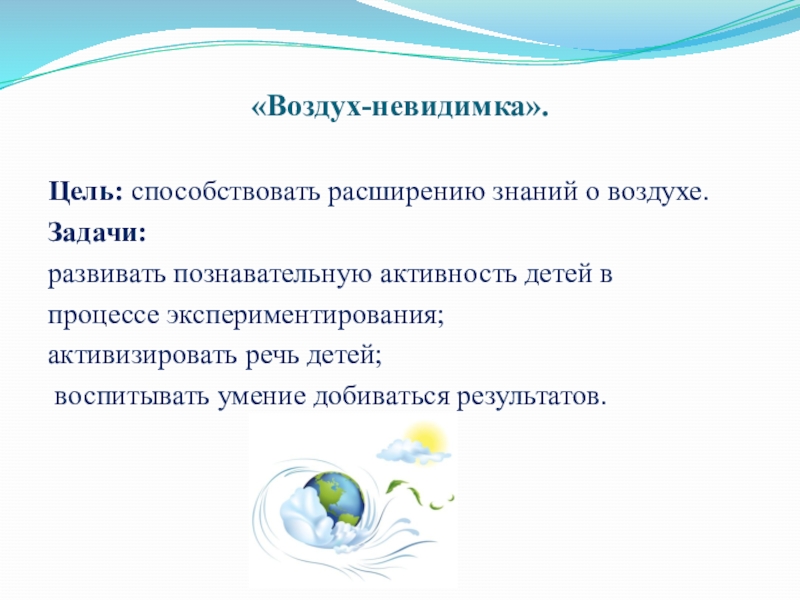 «Воздух-невидимка».

Цель: способствовать расширению знаний о воздухе.

Задачи:

развивать познавательную активность детей в процессе экспериментирования;

активизировать речь детей;

воспитывать умение добиваться результатов.